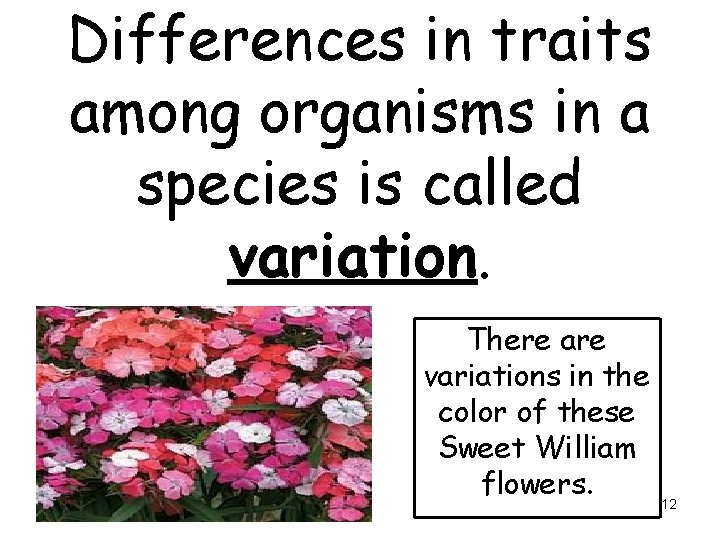 Differences in traits among organisms in a species is called variation.

There are variations in the color of these Sweet William flowers.

12